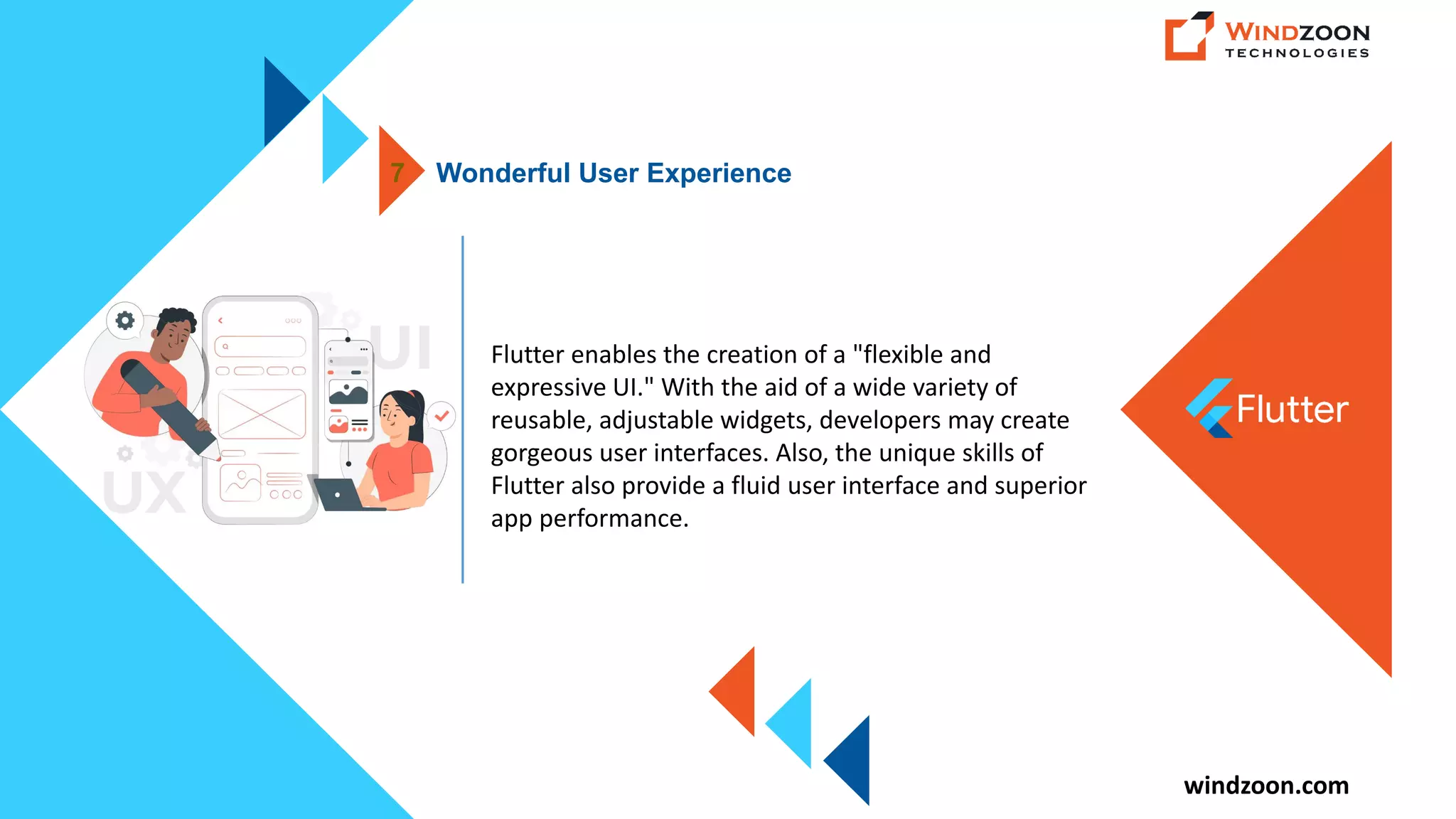 WINDZOON
TECHNOLOGIES

7 Wonderful User Experience

UI

UX

Flutter enables the creation of a "flexible and expressive UI." With the aid of a wide variety of reusable, adjustable widgets, developers may create gorgeous user interfaces. Also, the unique skills of Flutter also provide a fluid user interface and superior app performance.

Flutter

windzoon.com